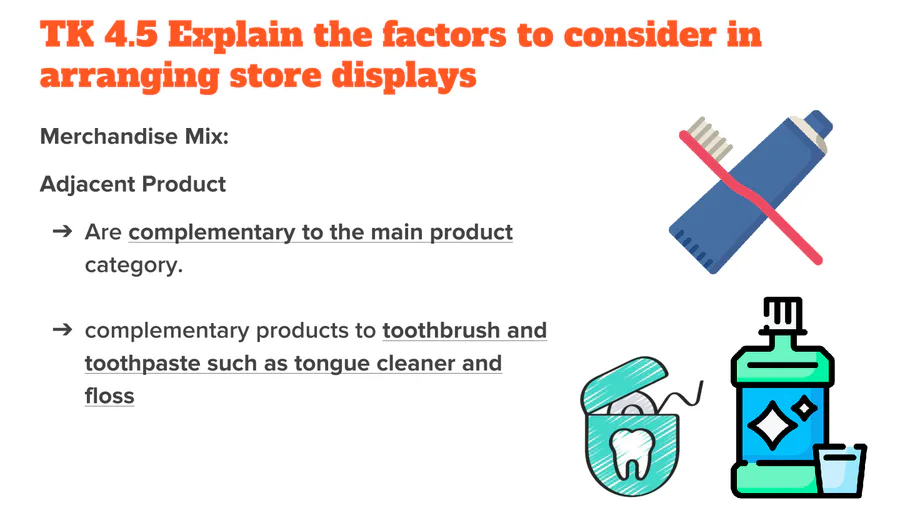 TK 4.5 Explain the factors to consider in arranging store displays

Merchandise Mix:

Adjacent Product

➔ Are complementary to the main product category.

➔ complementary products to toothbrush and toothpaste such as tongue cleaner and floss